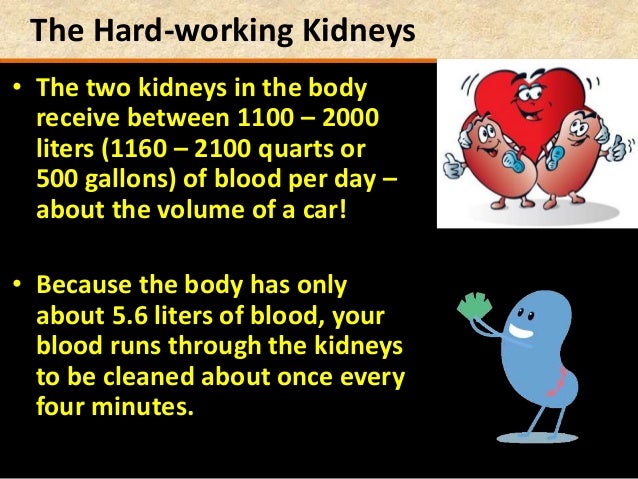 The Hard-working Kidneys

• The two kidneys in the body receive between 1100 – 2000 liters (1160 – 2100 quarts or 500 gallons) of blood per day – about the volume of a car!

• Because the body has only about 5.6 liters of blood, your blood runs through the kidneys to be cleaned about once every four minutes.